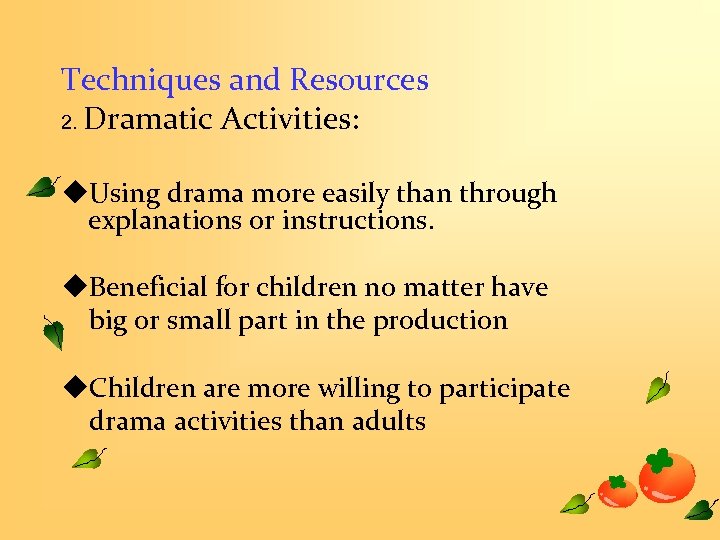 Techniques and Resources

2. Dramatic Activities:

◆Using drama more easily than through explanations or instructions.

◆Beneficial for children no matter have big or small part in the production

◆Children are more willing to participate drama activities than adults